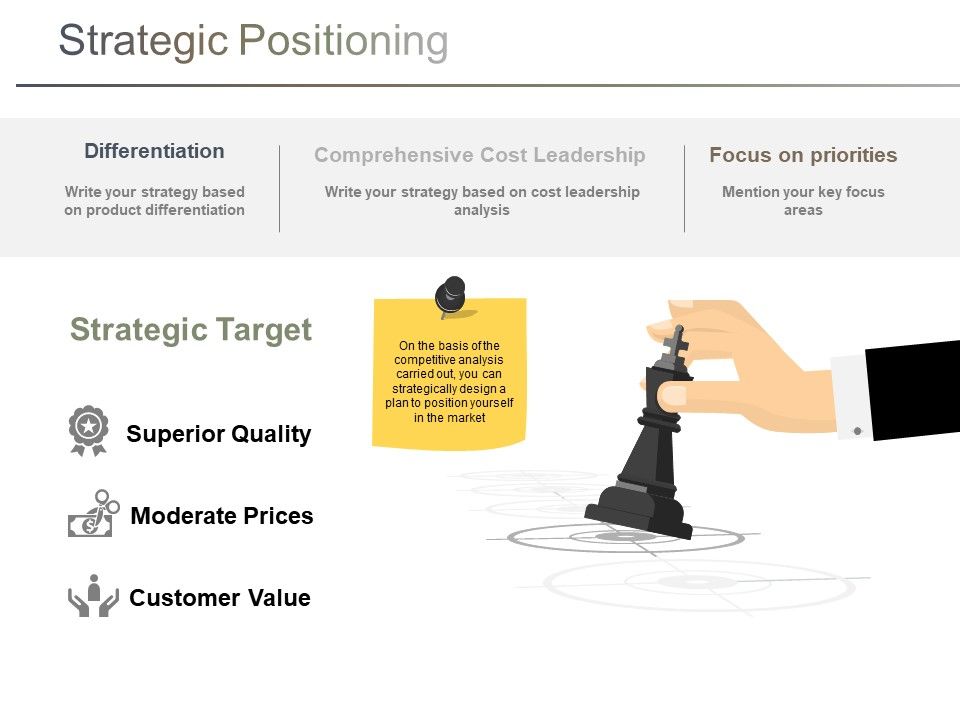 Strategic Positioning

Differentiation

Write your strategy based on product differentiation

Comprehensive Cost Leadership

Write your strategy based on cost leadership analysis

Focus on priorities

Mention your key focus areas

Strategic Target

On the basis of the competitive analysis carried out, you can strategically design a plan to position yourself in the market

Superior Quality

Moderate Prices

Customer Value